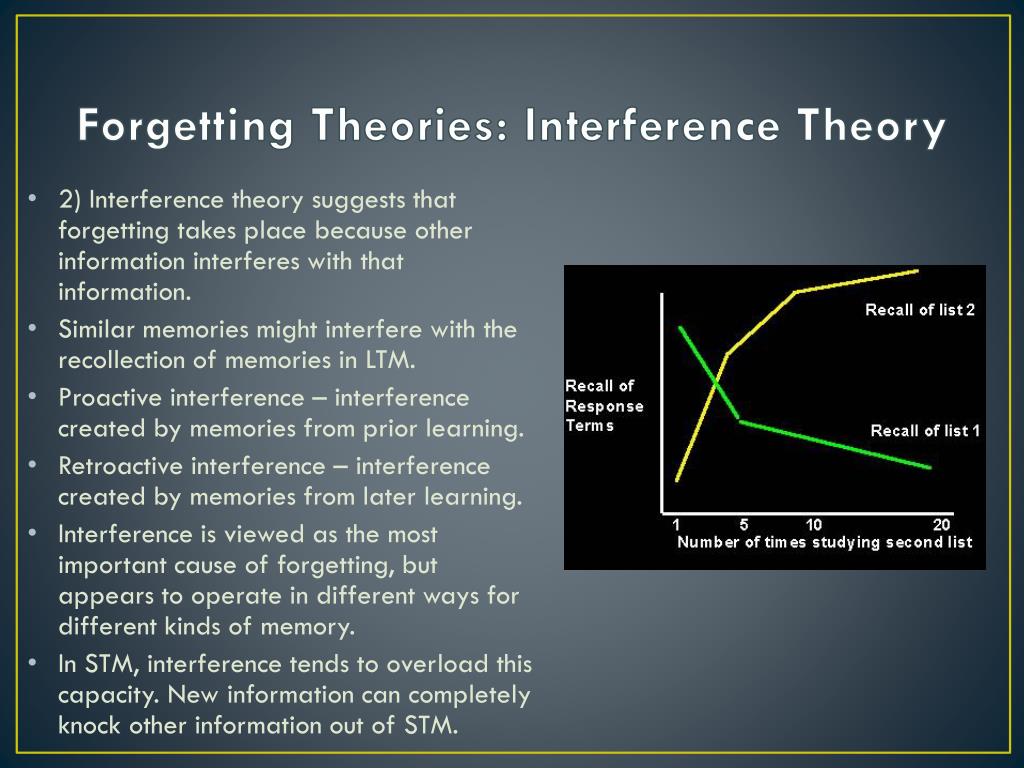 Forgetting Theories: Interference Theory

• 2) Interference theory suggests that forgetting takes place because other information interferes with that information.
• Similar memories might interfere with the recollection of memories in LTM.
• Proactive interference – interference created by memories from prior learning.
• Retroactive interference – interference created by memories from later learning.
• Interference is viewed as the most important cause of forgetting, but appears to operate in different ways for different kinds of memory.
• In STM, interference tends to overload this capacity. New information can completely knock other information out of STM.

Recall of list 2
Recall of Response Terms
Recall of list 1
1 5 10 20
Number of times studying second list